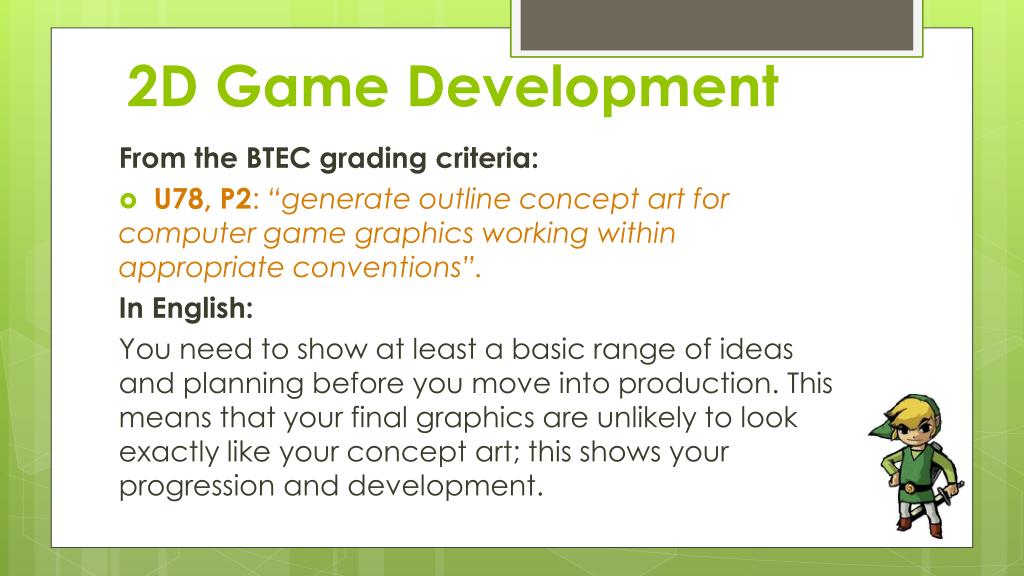 2D Game Development

From the BTEC grading criteria:

U78, P2: “generate outline concept art for computer game graphics working within appropriate conventions”.

In English:

You need to show at least a basic range of ideas and planning before you move into production. This means that your final graphics are unlikely to look exactly like your concept art; this shows your progression and development.